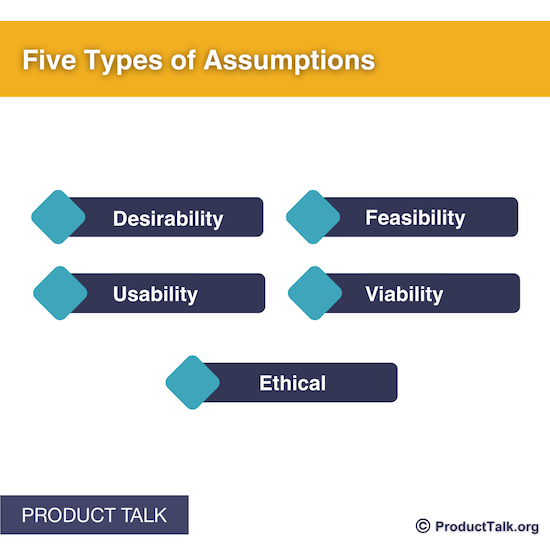 Five Types of Assumptions

Desirability

Feasibility

Usability

Viability

Ethical

PRODUCT TALK

© ProductTalk.org